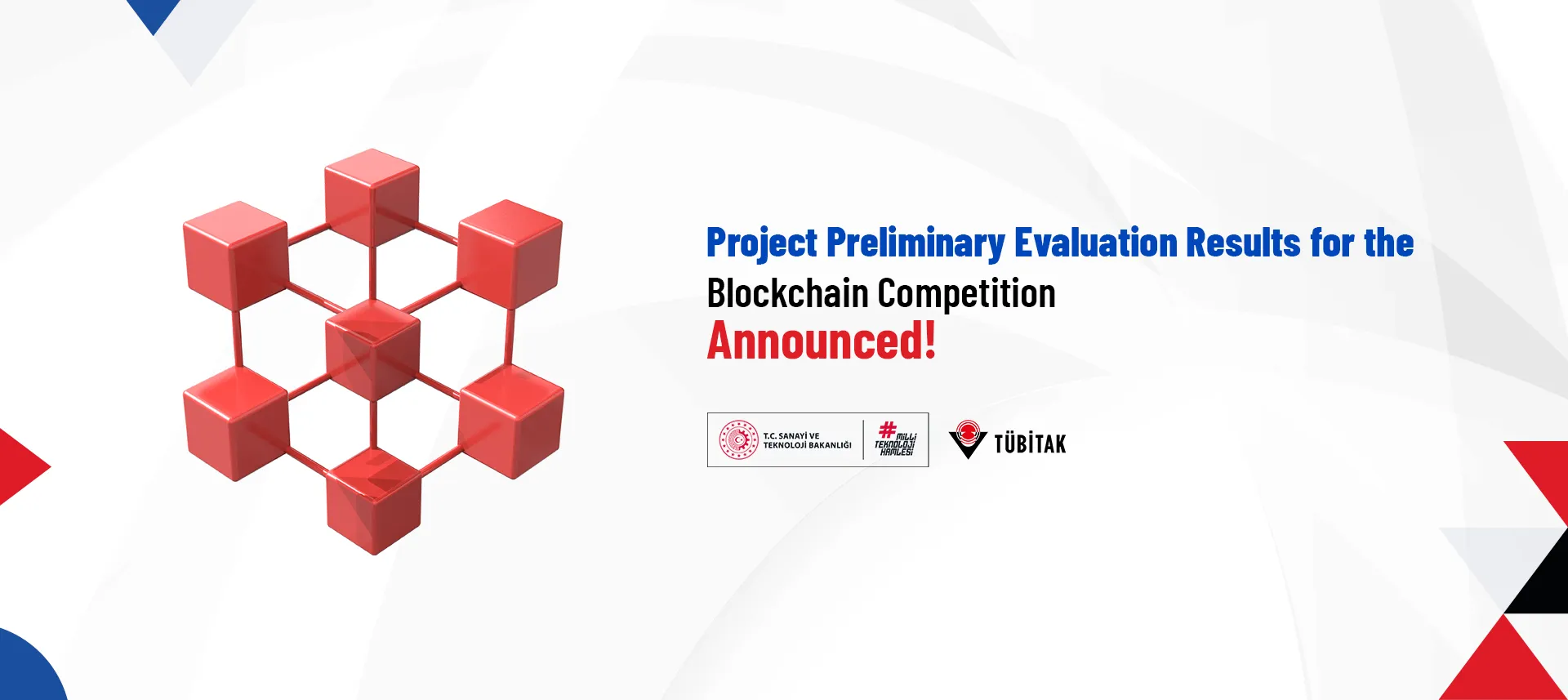 Project Preliminary Evaluation Results for the Blockchain Competition Announced!

T.C. SANAYİ VE TEKNOLOJİ BAKANLIĞI

#MİLLİ TEKNOLOJİ HAMLESİ

TÜBİTAK